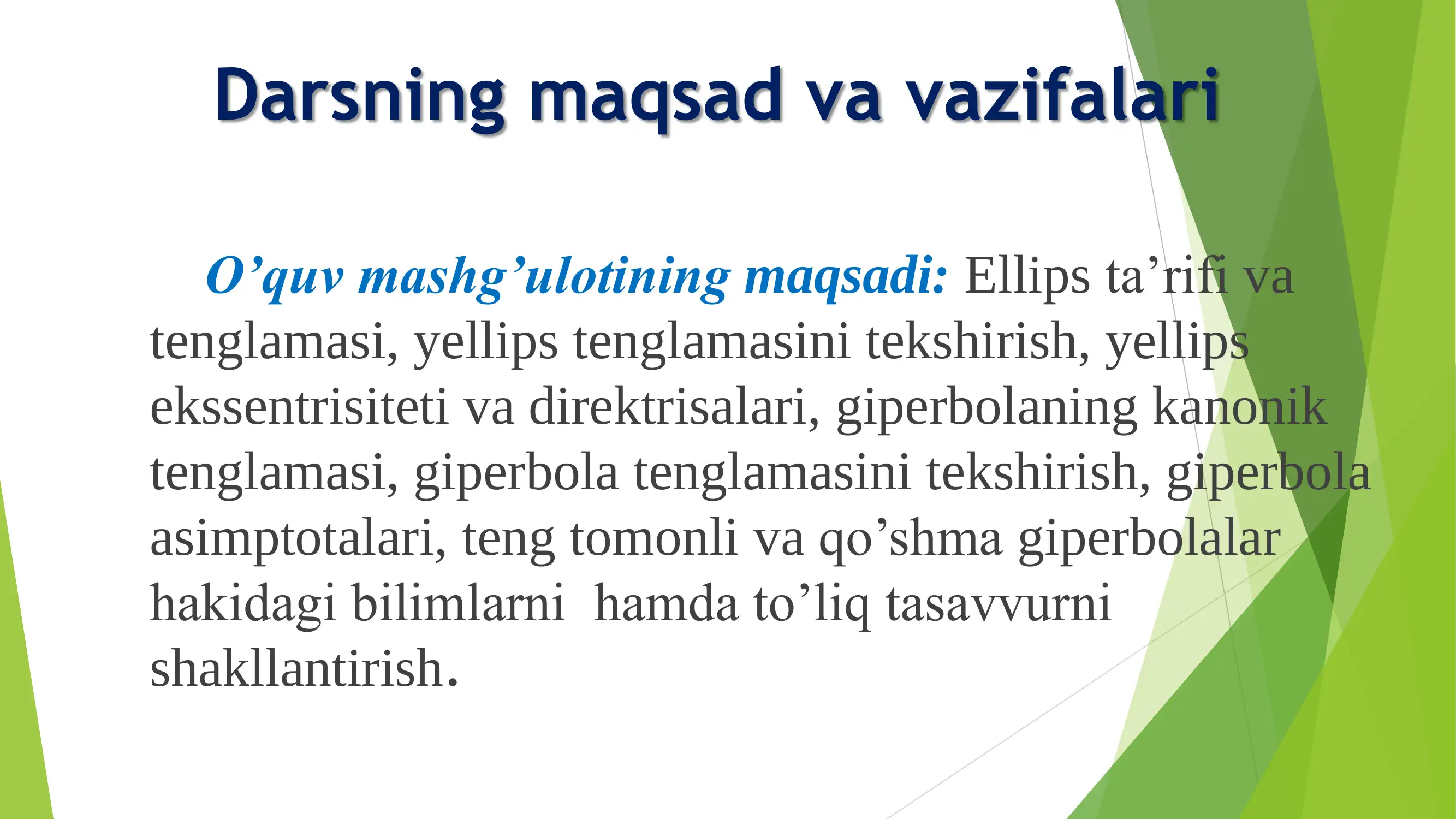 Darsning maqsad va vazifalari

O’quv mashg’ulotining maqsadi: Ellips ta’rifi va tenglamasi, yellips tenglamasini tekshirish, yellips ekssentrisiteti va direktrisalari, giperbolaning kanonik tenglamasi, giperbola tenglamasini tekshirish, giperbola asimptotalari, teng tomonli va qo’shma giperbolalar hakidagi bilimlarni hamda to’liq tasavvurni shakllantirish.